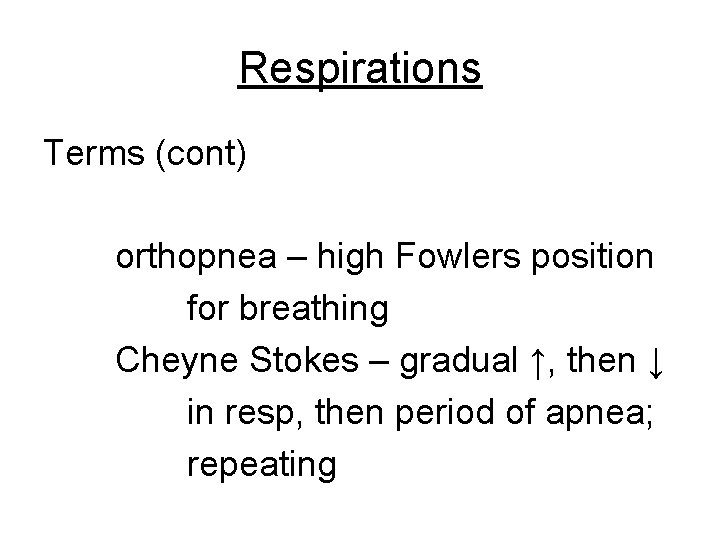 Respirations

Terms (cont)

orthopnea – high Fowlers position for breathing

Cheyne Stokes – gradual ↑, then ↓ in resp, then period of apnea; repeating